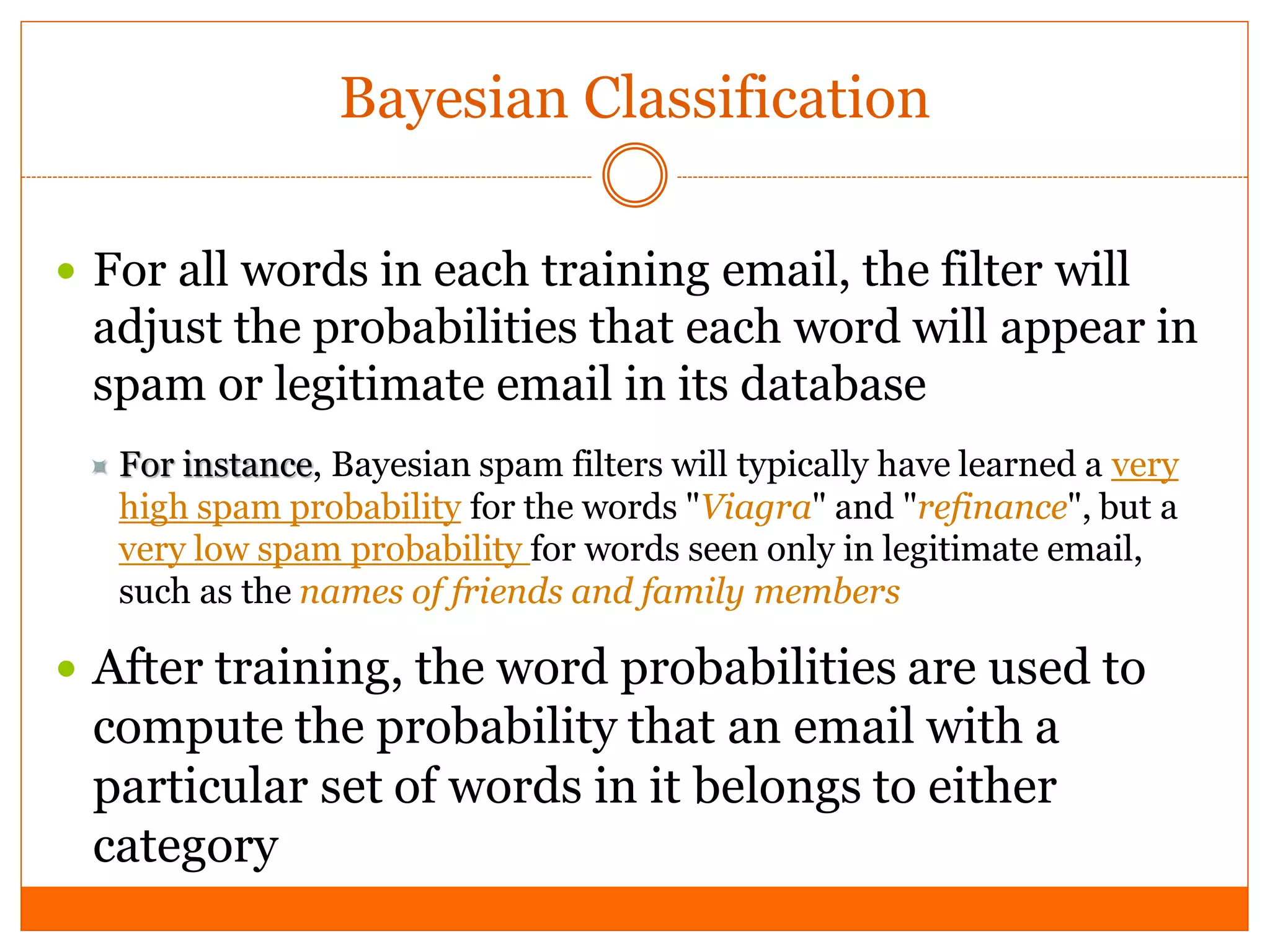 Bayesian Classification

For all words in each training email, the filter will adjust the probabilities that each word will appear in spam or legitimate email in its database

For instance, Bayesian spam filters will typically have learned a very high spam probability for the words "Viagra" and "refinance", but a very low spam probability for words seen only in legitimate email, such as the names of friends and family members

After training, the word probabilities are used to compute the probability that an email with a particular set of words in it belongs to either category